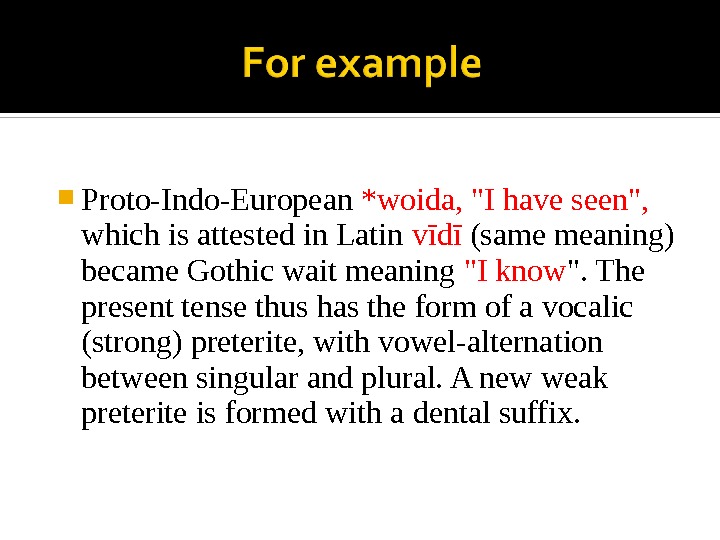 For example

Proto-Indo-European *woida, "I have seen", which is attested in Latin vīdī (same meaning) became Gothic wait meaning "I know". The present tense thus has the form of a vocalic (strong) preterite, with vowel-alternation between singular and plural. A new weak preterite is formed with a dental suffix.